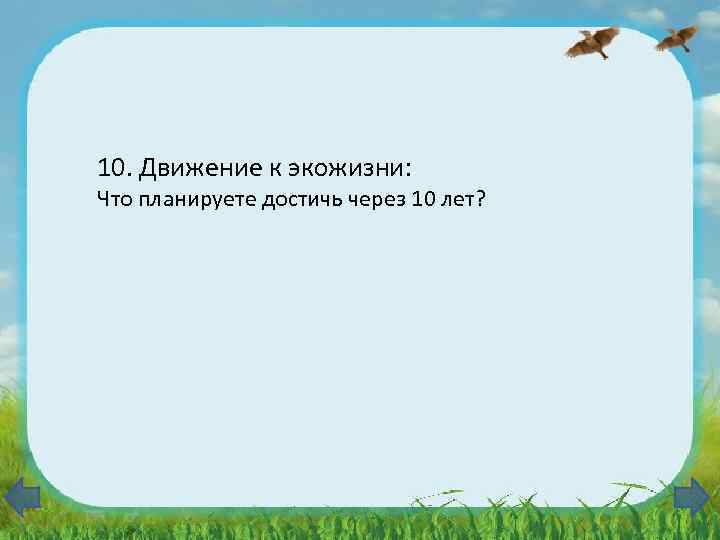 10. Движение к экожизни:
Что планируете достичь через 10 лет?